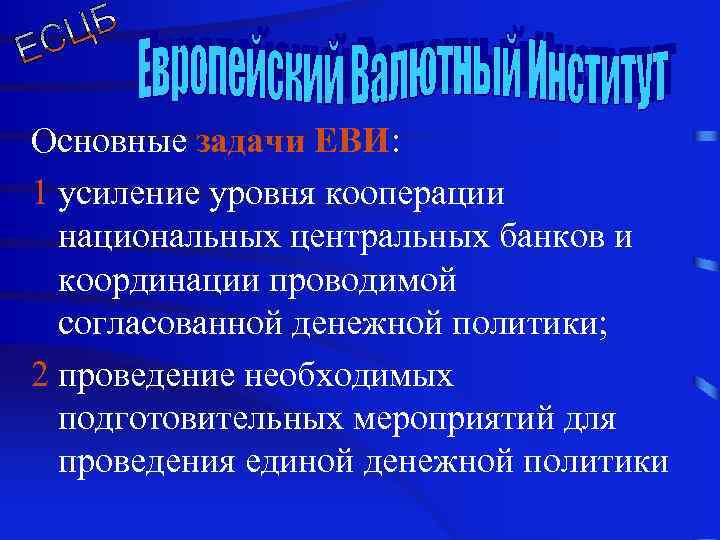 ЕСЦБ

Европейский Валютный Институт

Основные задачи ЕВИ:

1 усиление уровня кооперации национальных центральных банков и координации проводимой согласованной денежной политики;

2 проведение необходимых подготовительных мероприятий для проведения единой денежной политики